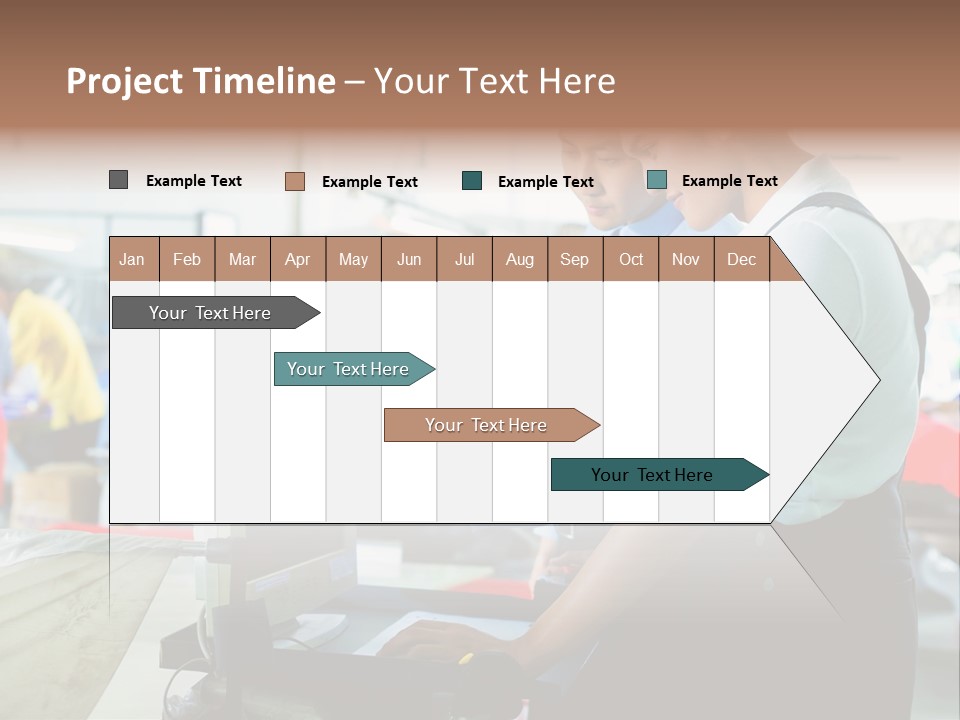 Project Timeline – Your Text Here

Example Text
Example Text
Example Text
Example Text

| Jan | Feb | Mar | Apr | May | Jun | Jul | Aug | Sep | Oct | Nov | Dec |
|---|---|---|---|---|---|---|---|---|---|---|---|

Your Text Here

Your Text Here

Your Text Here

Your Text Here